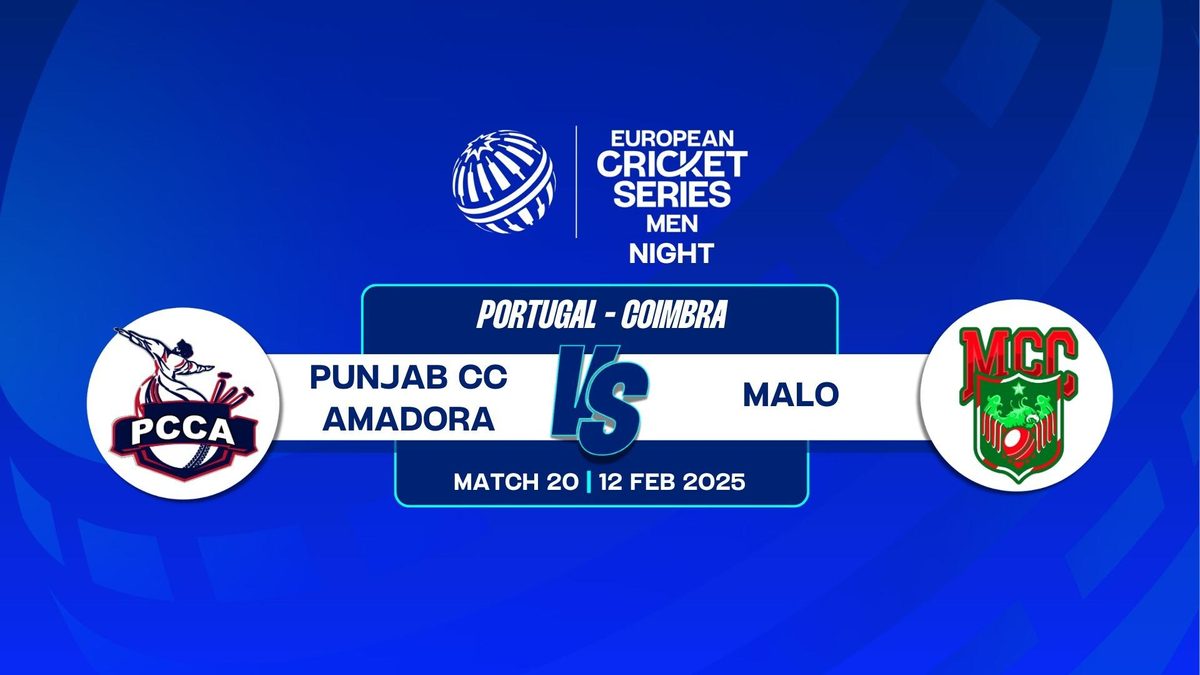 EUROPEAN CRICKET SERIES MEN NIGHT

PORTUGAL - COIMBRA

PCCA

PUNJAB CC AMADORA

VS

MALO

MCC

MATCH 20 | 12 FEB 2025